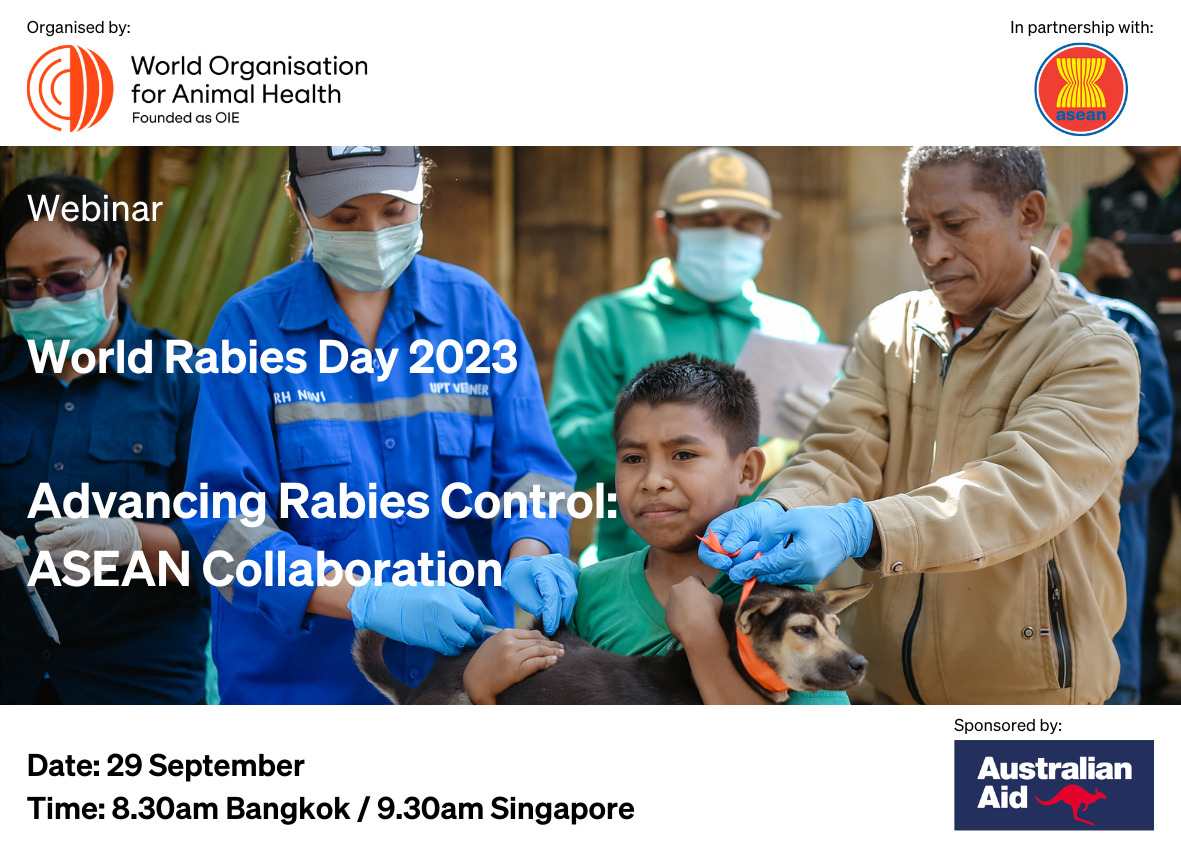 Organised by:

World Organisation for Animal Health
Founded as OIE

In partnership with:

asean

Webinar

World Rabies Day 2023

Advancing Rabies Control: ASEAN Collaboration

RH NAVI
UPT VETNER

Date: 29 September
Time: 8.30am Bangkok / 9.30am Singapore

Sponsored by:

Australian Aid